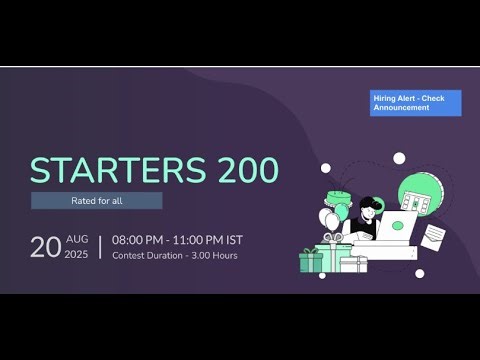 Hiring Alert - Check Announcement

STARTERS 200

Rated for all

20 AUG 2025 | 08:00 PM - 11:00 PM IST
Contest Duration - 3.00 Hours